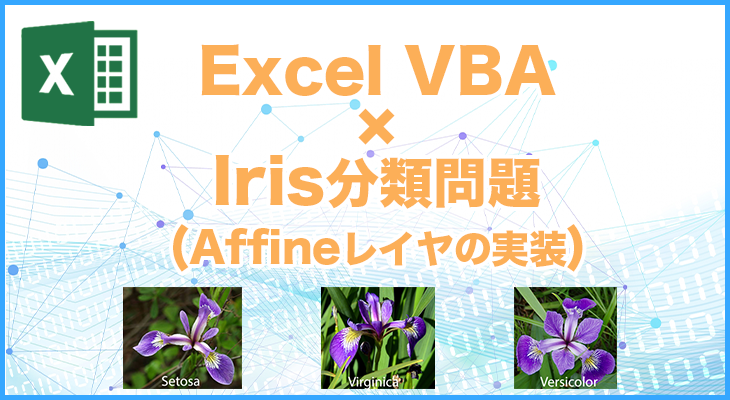 X

Excel VBA
×
Iris分類問題
（Affineレイヤの実装）

Setosa

Virginica

Versicolor